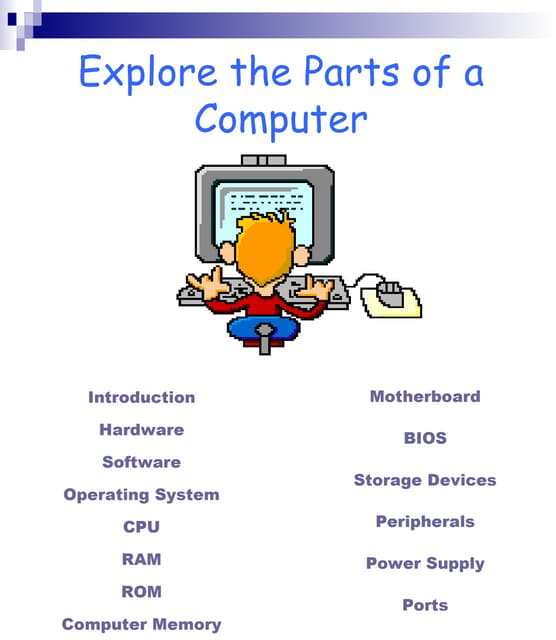 Explore the Parts of a Computer

Introduction
Hardware
Software
Operating System
CPU
RAM
ROM
Computer Memory

Motherboard
BIOS
Storage Devices
Peripherals
Power Supply
Ports